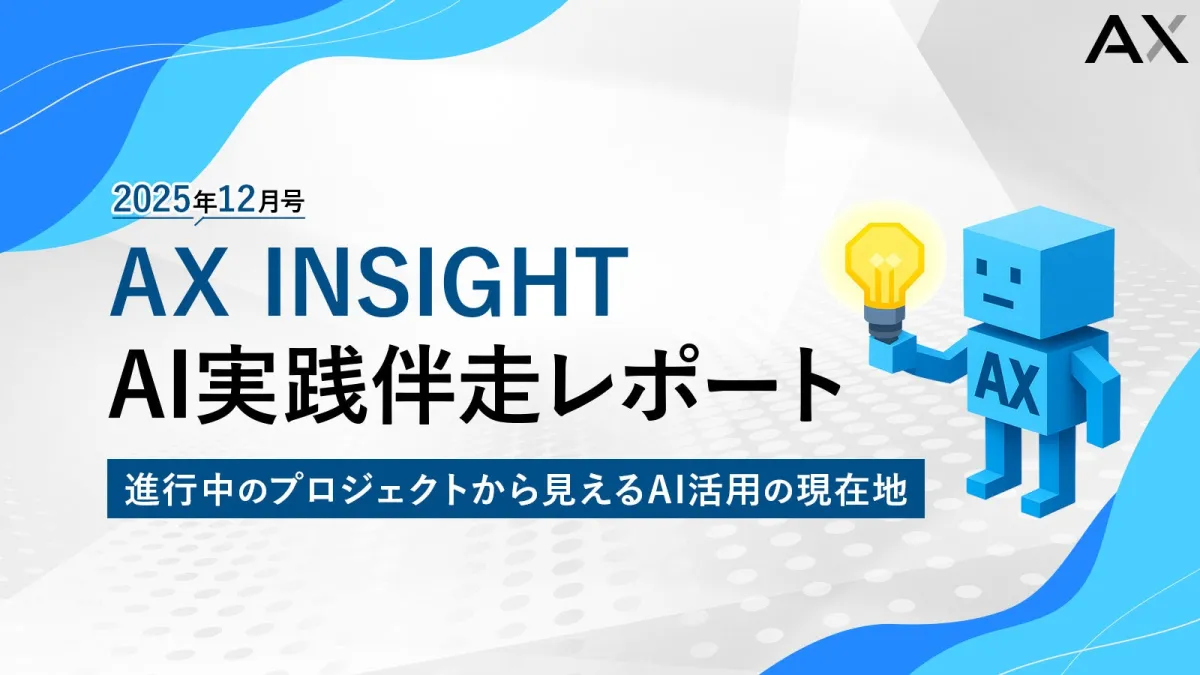 AX

2025年12月号

AX INSIGHT

AI実践伴走レポート

進行中のプロジェクトから見えるAI活用の現在地

AX